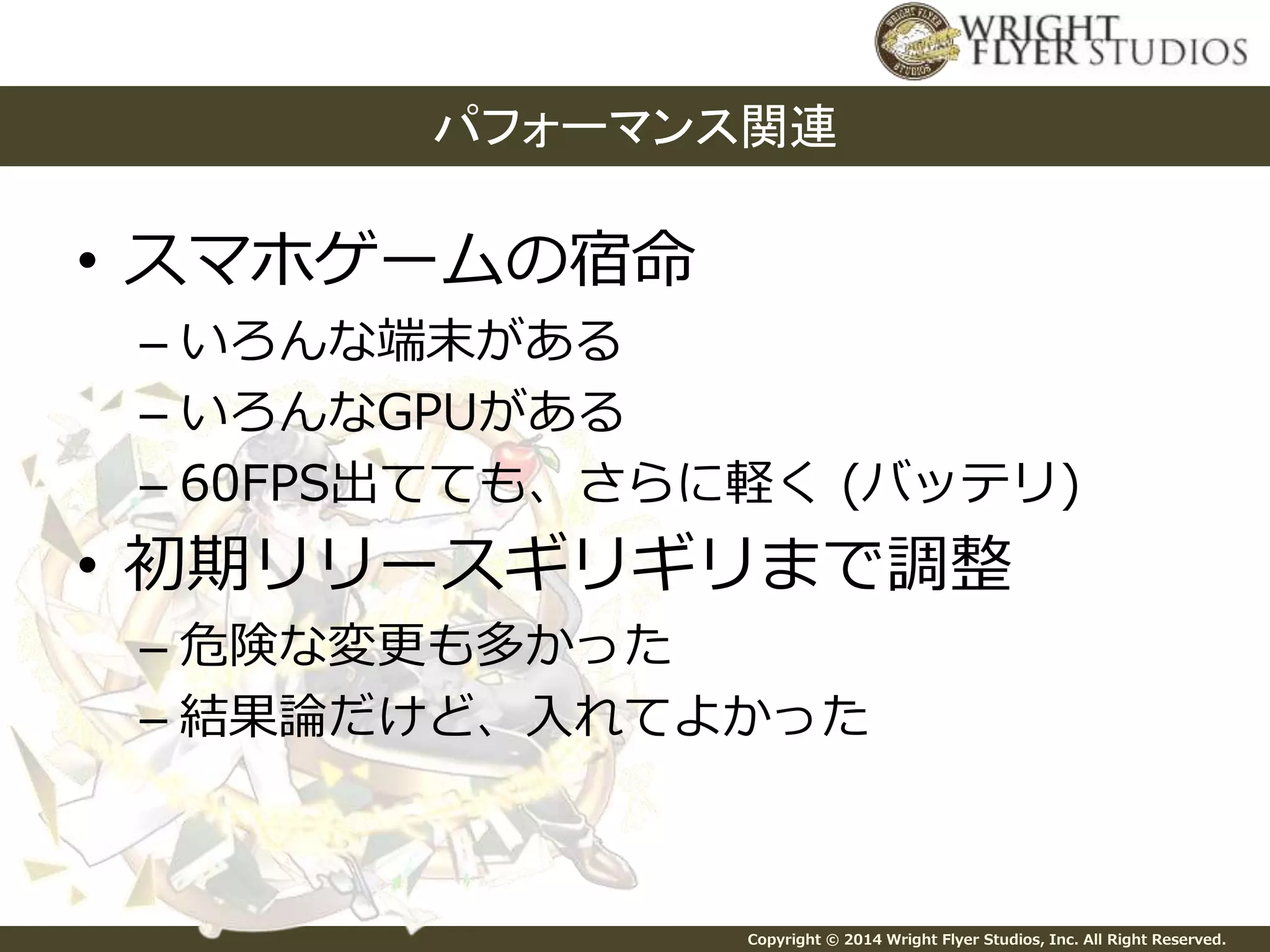 WRIGHT FLYER STUDIOS

パフォーマンス関連

• スマホゲームの宿命
– いろんな端末がある
– いろんなGPUがある
– 60FPS出てても、さらに軽く (バッテリ)
• 初期リリースギリギリまで調整
– 危険な変更も多かった
– 結果論だけど、入れてよかった

Copyright © 2014 Wright Flyer Studios, Inc. All Right Reserved.